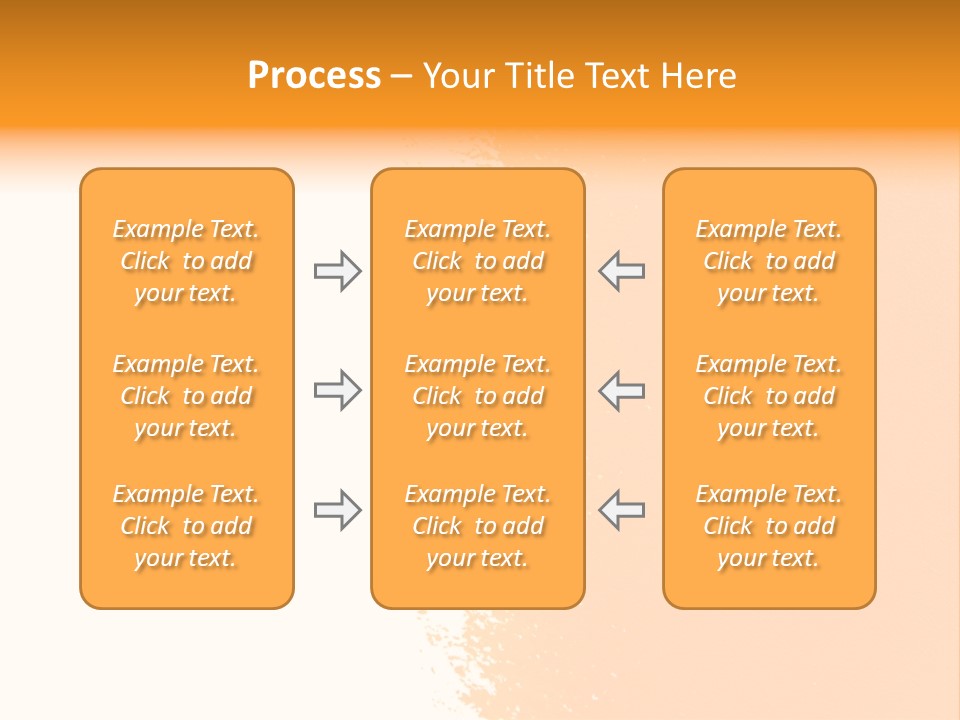 Process – Your Title Text Here

Example Text. Click to add your text.

Example Text. Click to add your text.

Example Text. Click to add your text.

Example Text. Click to add your text.

Example Text. Click to add your text.

Example Text. Click to add your text.

Example Text. Click to add your text.

Example Text. Click to add your text.

Example Text. Click to add your text.